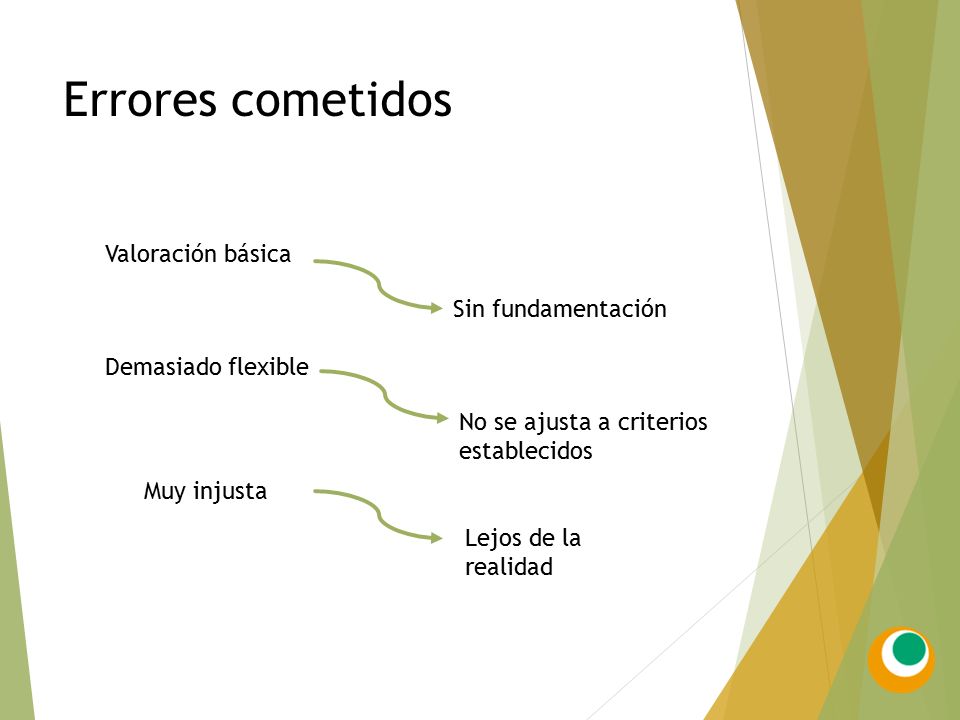 Errores cometidos

Valoración básica

Sin fundamentación

Demasiado flexible

No se ajusta a criterios establecidos

Muy injusta

Lejos de la realidad